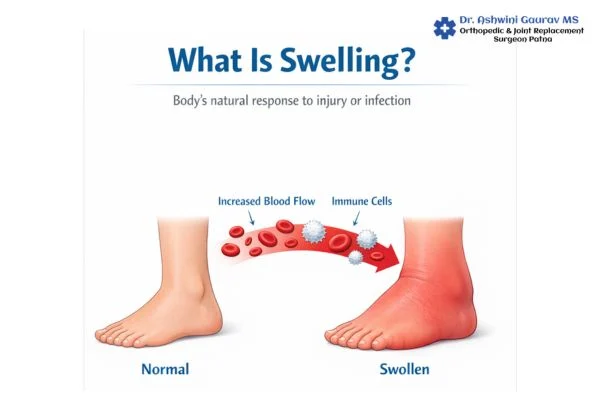 Dr. Ashwini Gaurav MS
Orthopedic & Joint Replacement Surgeon Patna

What Is Swelling?

Body's natural response to injury or infection

Increased Blood Flow

Immune Cells

Normal

Swollen